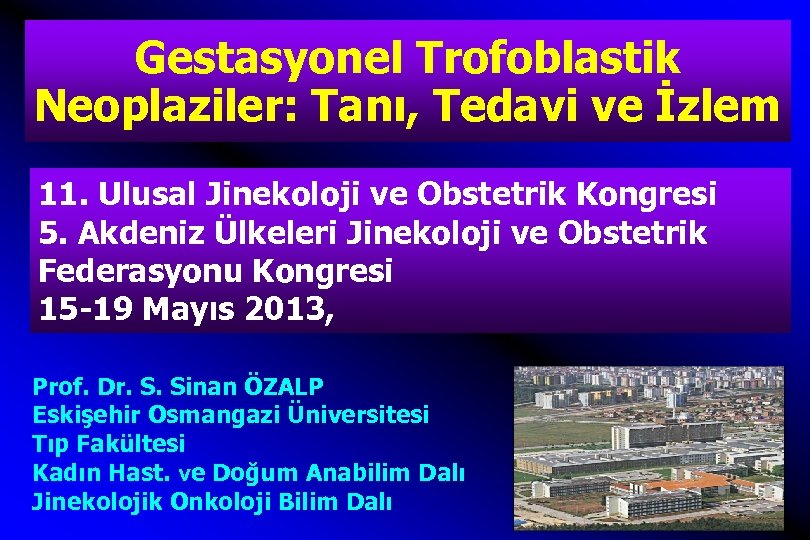 Gestasyonel Trofoblastik Neoplaziler: Tanı, Tedavi ve İzlem

11. Ulusal Jinekoloji ve Obstetrik Kongresi
5. Akdeniz Ülkeleri Jinekoloji ve Obstetrik Federasyonu Kongresi
15-19 Mayıs 2013,

Prof. Dr. S. Sinan ÖZALP
Eskişehir Osmangazi Üniversitesi
Tıp Fakültesi
Kadın Hast. ve Doğum Anabilim Dalı
Jinekolojik Onkoloji Bilim Dalı